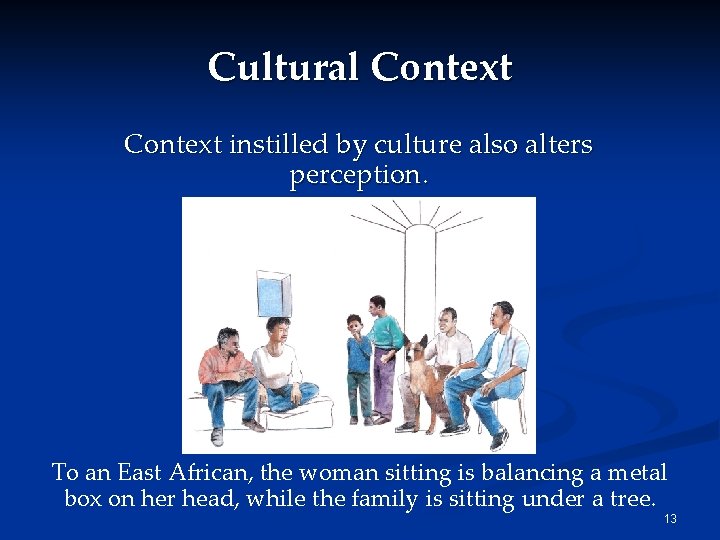 Cultural Context

Context instilled by culture also alters perception.

To an East African, the woman sitting is balancing a metal box on her head, while the family is sitting under a tree.

13